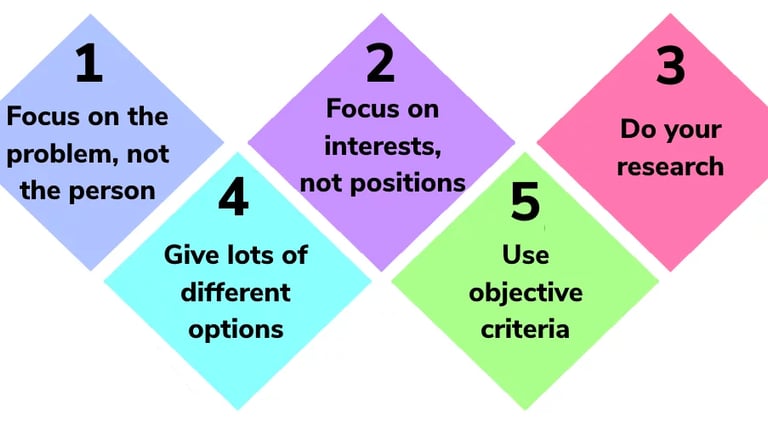 1
Focus on the problem, not the person

2
Focus on interests, not positions

3
Do your research

4
Give lots of different options

5
Use objective criteria